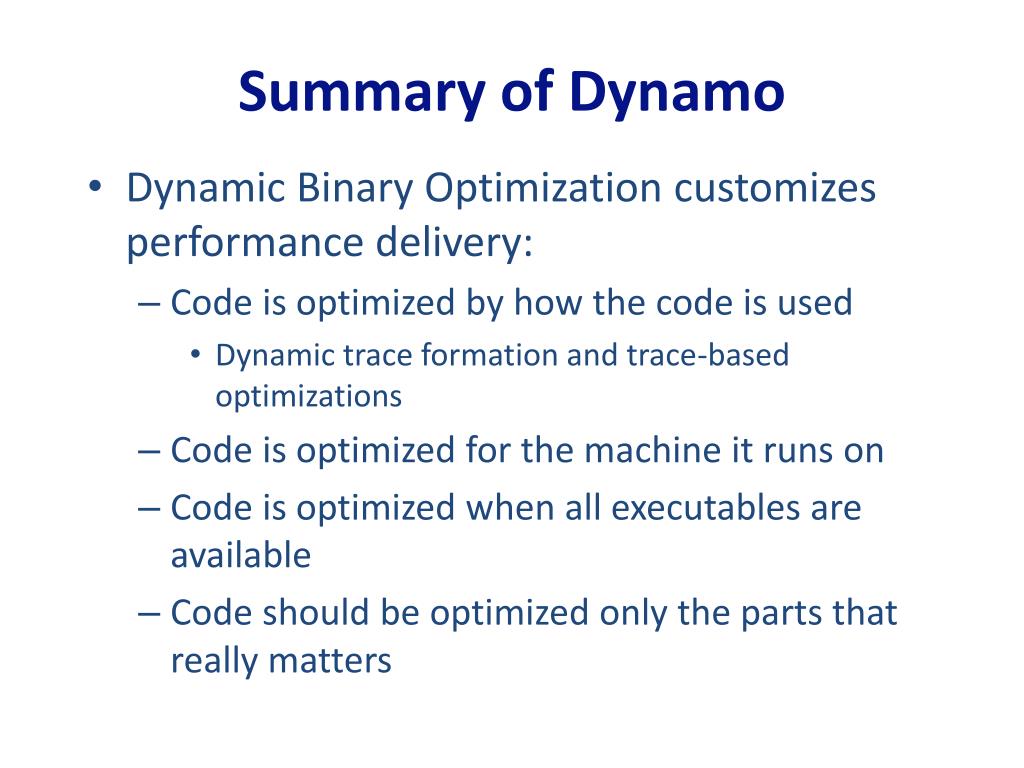 Summary of Dynamo

• Dynamic Binary Optimization customizes performance delivery:
– Code is optimized by how the code is used
• Dynamic trace formation and trace-based optimizations
– Code is optimized for the machine it runs on
– Code is optimized when all executables are available
– Code should be optimized only the parts that really matters